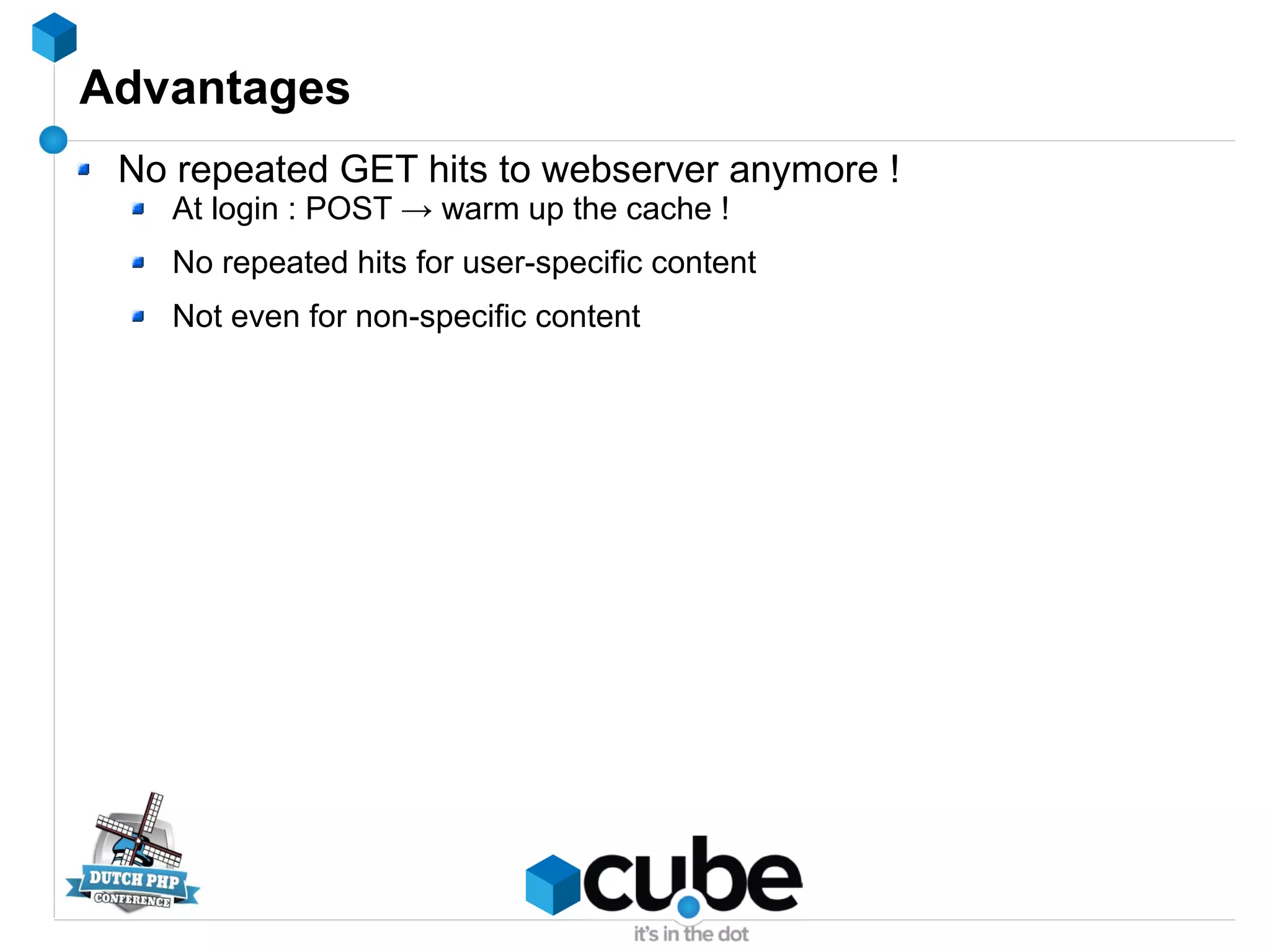 Advantages

No repeated GET hits to webserver anymore !

At login : POST → warm up the cache !

No repeated hits for user-specific content

Not even for non-specific content

DUTCH PHP CONFERENCE

cube
it's in the dot